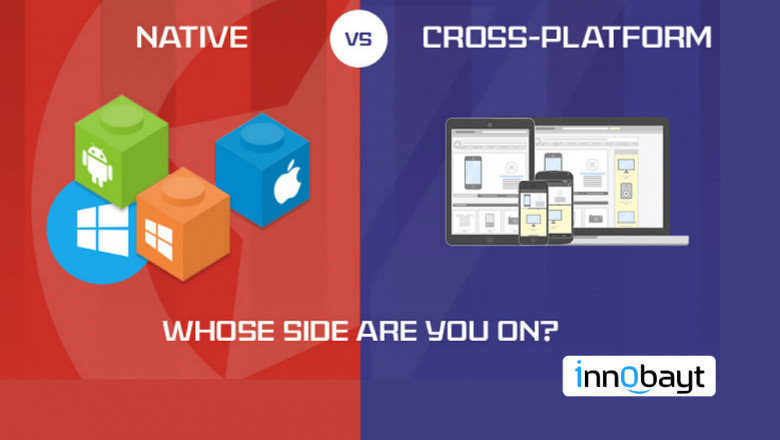 NATIVE VS CROSS-PLATFORM

WHOSE SIDE ARE YOU ON?

innobayt